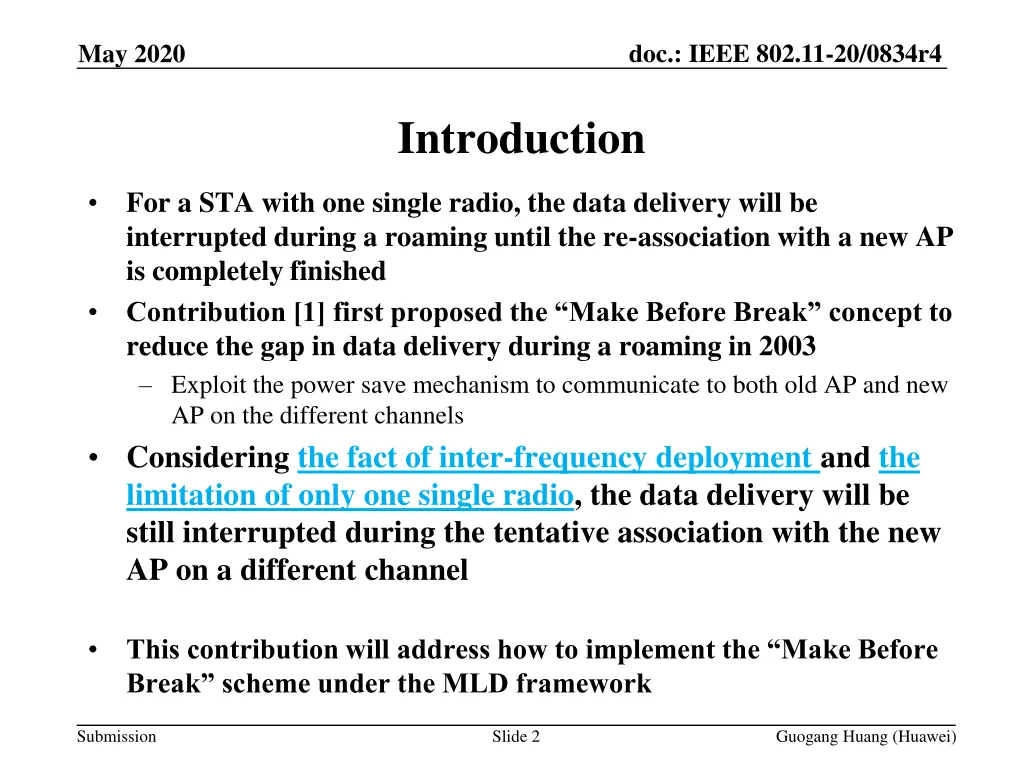 May 2020

doc.: IEEE 802.11-20/0834r4

Introduction

• For a STA with one single radio, the data delivery will be interrupted during a roaming until the re-association with a new AP is completely finished

• Contribution [1] first proposed the “Make Before Break” concept to reduce the gap in data delivery during a roaming in 2003

– Exploit the power save mechanism to communicate to both old AP and new AP on the different channels

• Considering the fact of inter-frequency deployment and the limitation of only one single radio, the data delivery will be still interrupted during the tentative association with the new AP on a different channel

• This contribution will address how to implement the “Make Before Break” scheme under the MLD framework

Submission

Slide 2

Guogang Huang (Huawei)